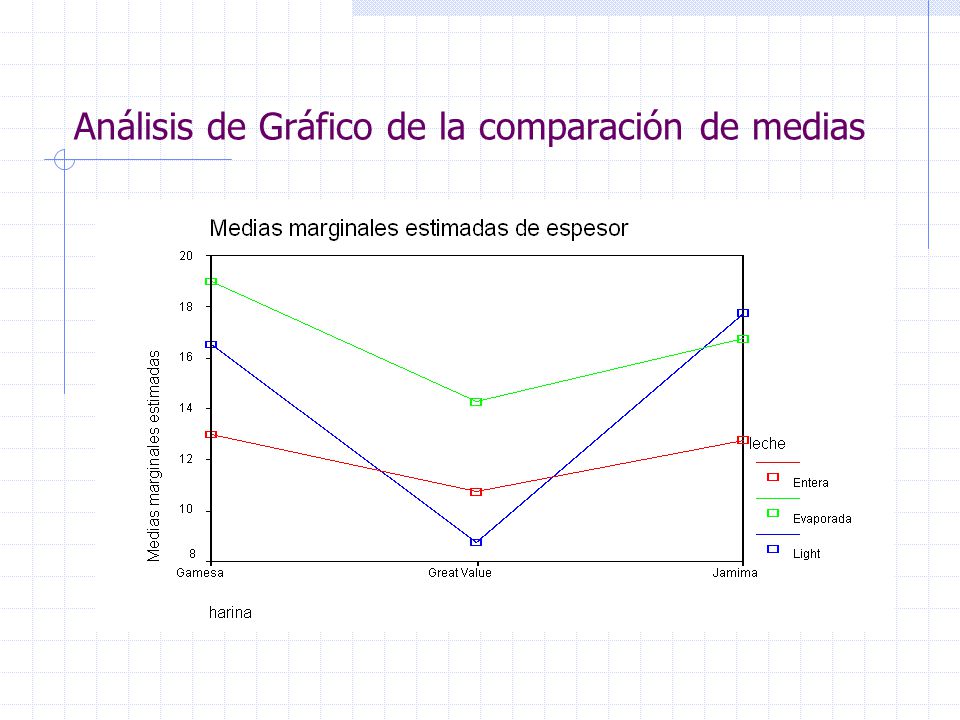 Análisis de Gráfico de la comparación de medias

Medias marginales estimadas de espesor

Medias marginales estimadas

20
18
16
14
12
10
8

Gamesa
Great Value
Jamima

harina

leche
Entera
Evaporada
Light